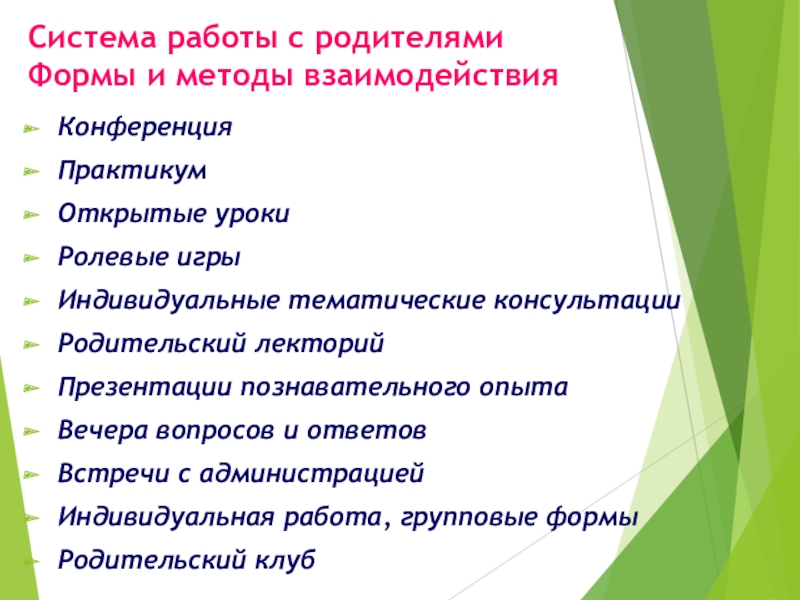 Система работы с родителями
Формы и методы взаимодействия

Конференция
Практикум
Открытые уроки
Ролевые игры
Индивидуальные тематические консультации
Родительский лекторий
Презентации познавательного опыта
Вечера вопросов и ответов
Встречи с администрацией
Индивидуальная работа, групповые формы
Родительский клуб